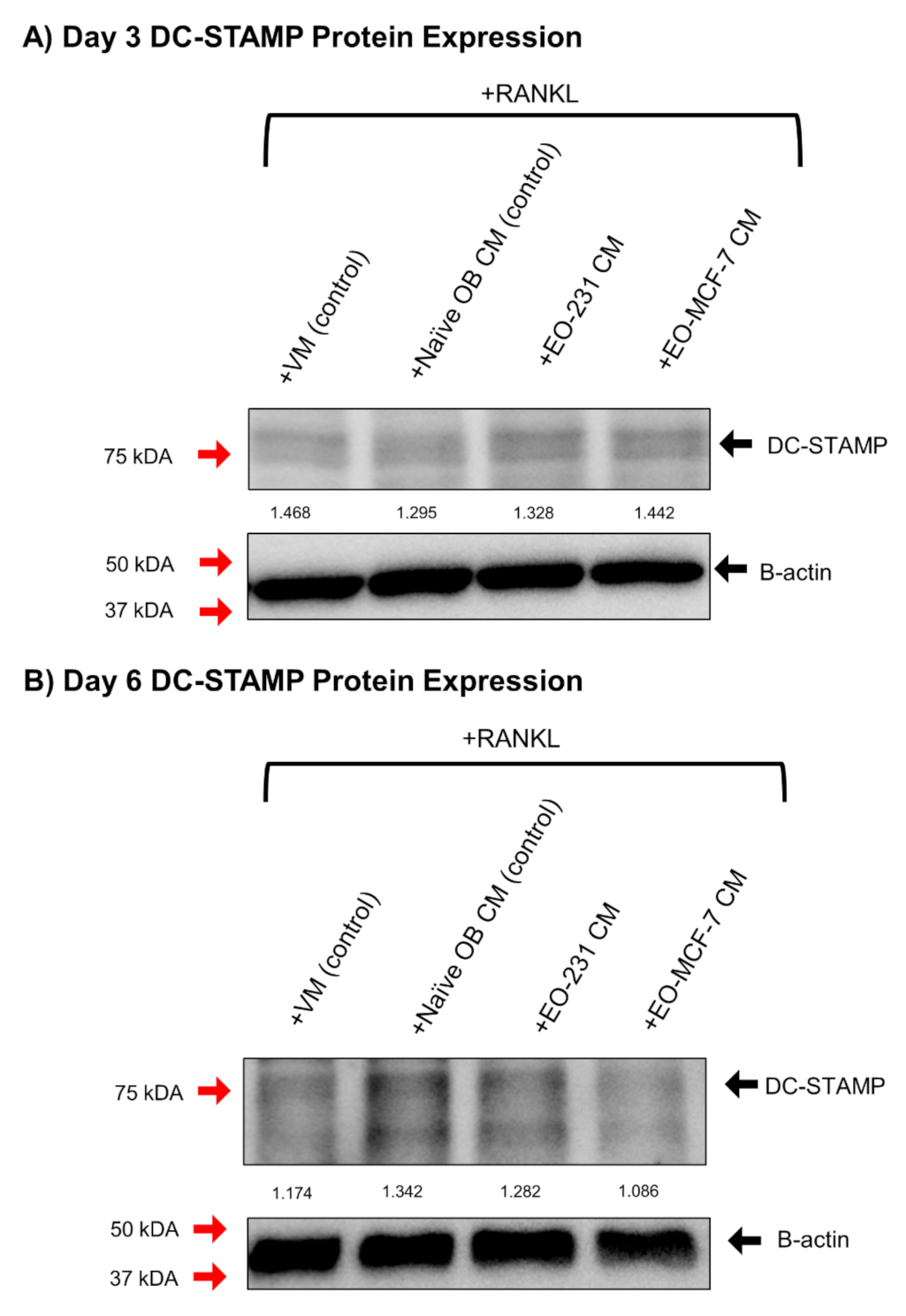 A) Day 3 DC-STAMP Protein Expression

+RANKL

+VM (control)
+Naïve OB CM (control)
+EO-231 CM
+EO-MCF-7 CM

75 kDA
DC-STAMP

1.468
1.295
1.328
1.442

50 kDA
37 kDA
B-actin

B) Day 6 DC-STAMP Protein Expression

+RANKL

+VM (control)
+Naïve OB CM (control)
+EO-231 CM
+EO-MCF-7 CM

75 kDA
DC-STAMP

1.174
1.342
1.282
1.086

50 kDA
37 kDA
B-actin